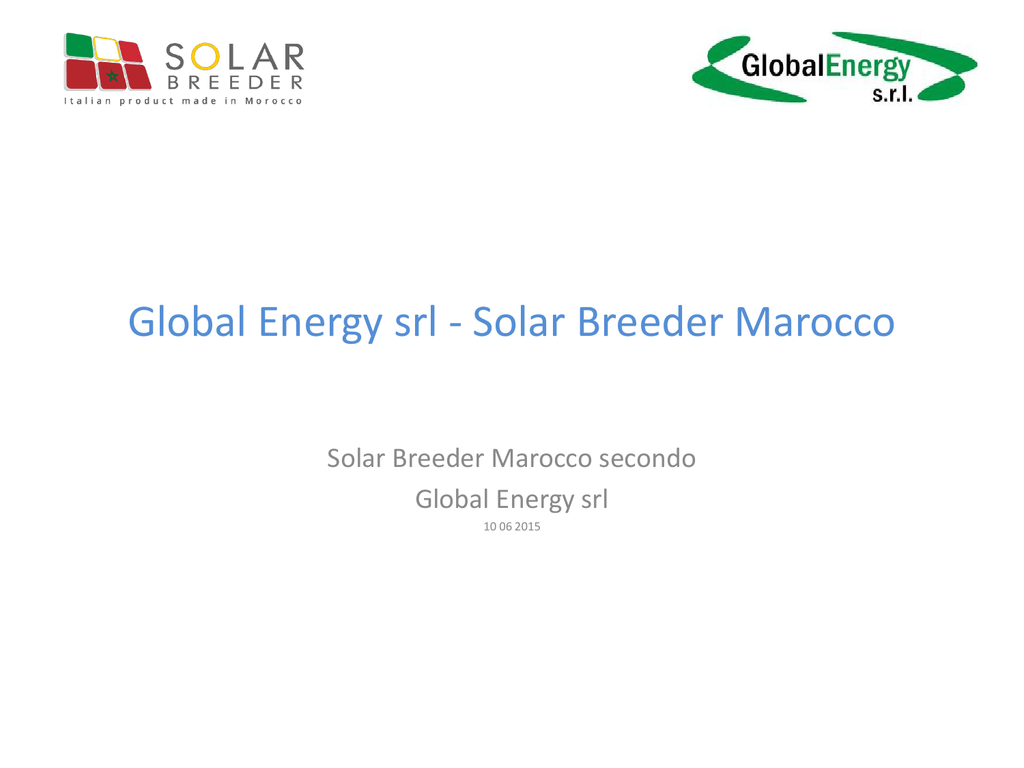 SOLAR
BREEDER
Italian product made in Morocco

GlobalEnergy
s.r.l.

Global Energy srl - Solar Breeder Marocco

Solar Breeder Marocco secondo
Global Energy srl
10 06 2015